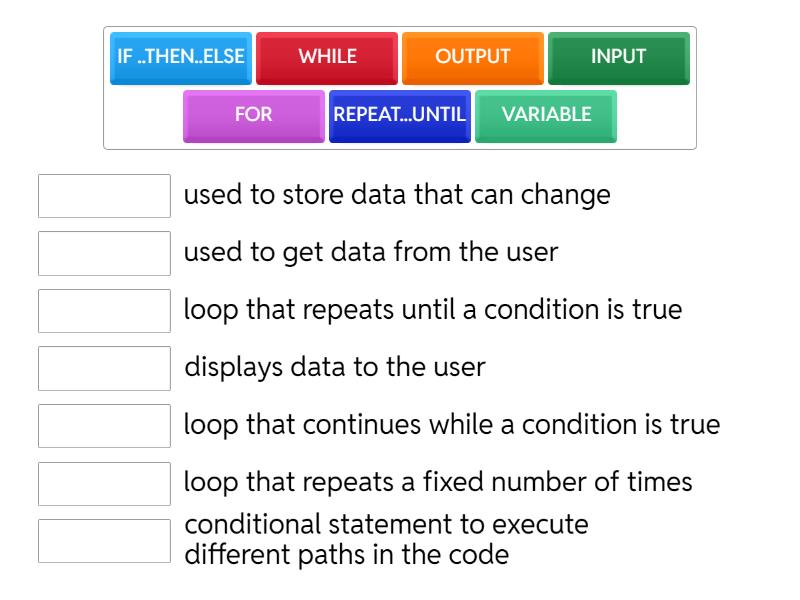 IF ..THEN..ELSE
WHILE
OUTPUT
INPUT
FOR
REPEAT...UNTIL
VARIABLE

used to store data that can change

used to get data from the user

loop that repeats until a condition is true

displays data to the user

loop that continues while a condition is true

loop that repeats a fixed number of times

conditional statement to execute different paths in the code